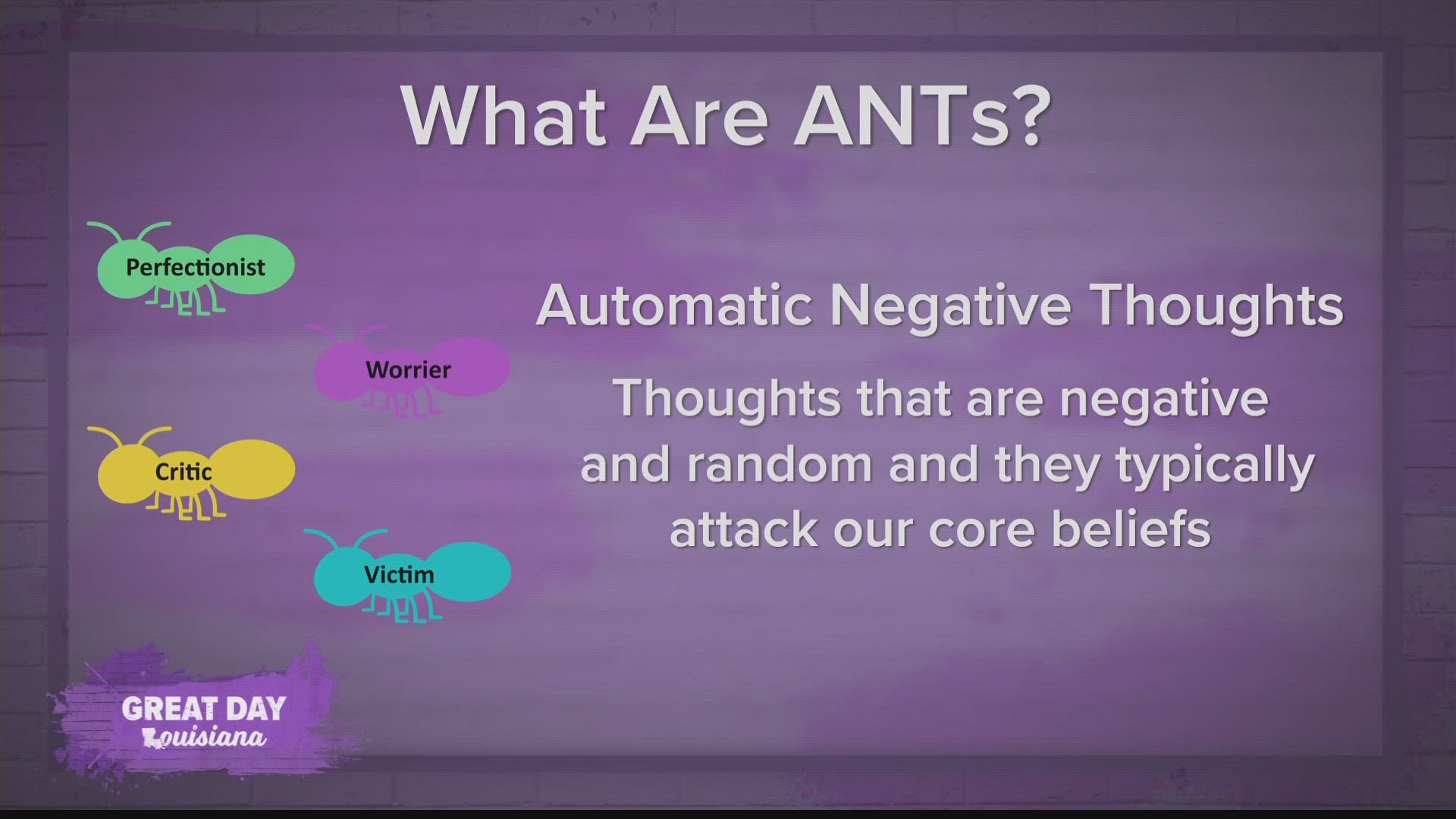 What Are ANTs?

Perfectionist

Worrier

Critic

Victim

Automatic Negative Thoughts

Thoughts that are negative and random and they typically attack our core beliefs

GREAT DAY Louisiana